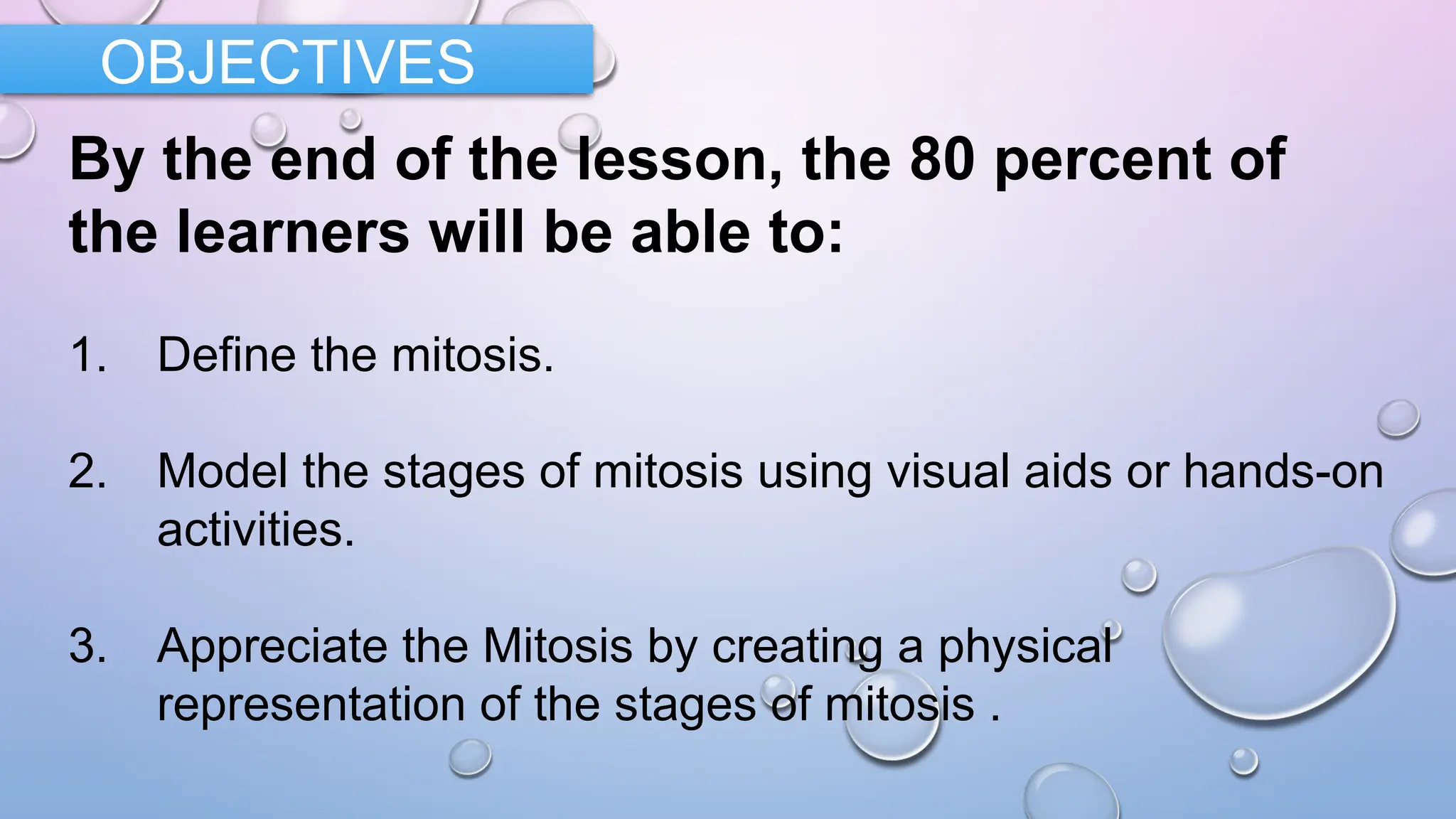 OBJECTIVES

By the end of the lesson, the 80 percent of the learners will be able to:

1. Define the mitosis.

2. Model the stages of mitosis using visual aids or hands-on activities.

3. Appreciate the Mitosis by creating a physical representation of the stages of mitosis .